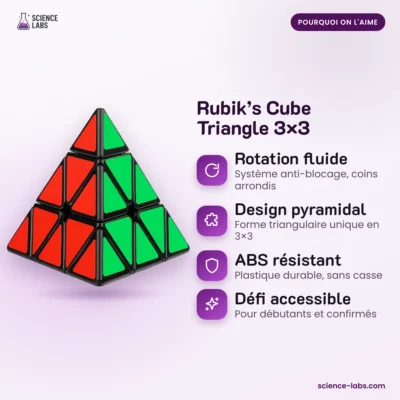 SCIENCE LABS

POURQUOI ON L'AIME

Rubik's Cube Triangle 3×3

Rotation fluide
Système anti-blocage, coins arrondis

Design pyramidal
Forme triangulaire unique en 3×3

ABS résistant
Plastique durable, sans casse

Défi accessible
Pour débutants et confirmés

science-labs.com